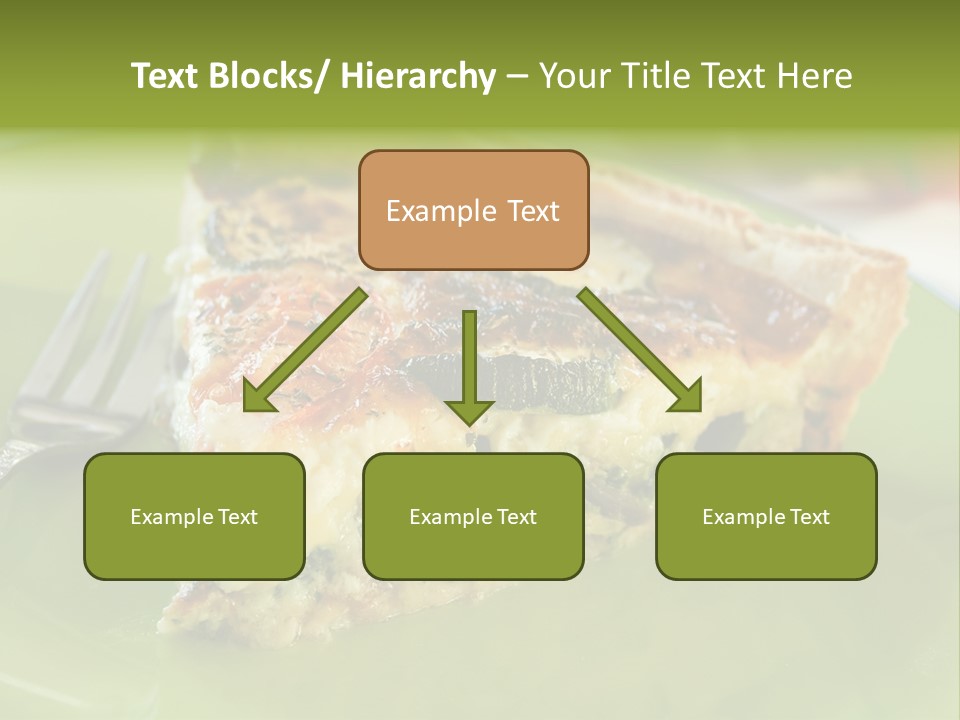 Text Blocks/ Hierarchy – Your Title Text Here

Example Text

Example Text

Example Text

Example Text